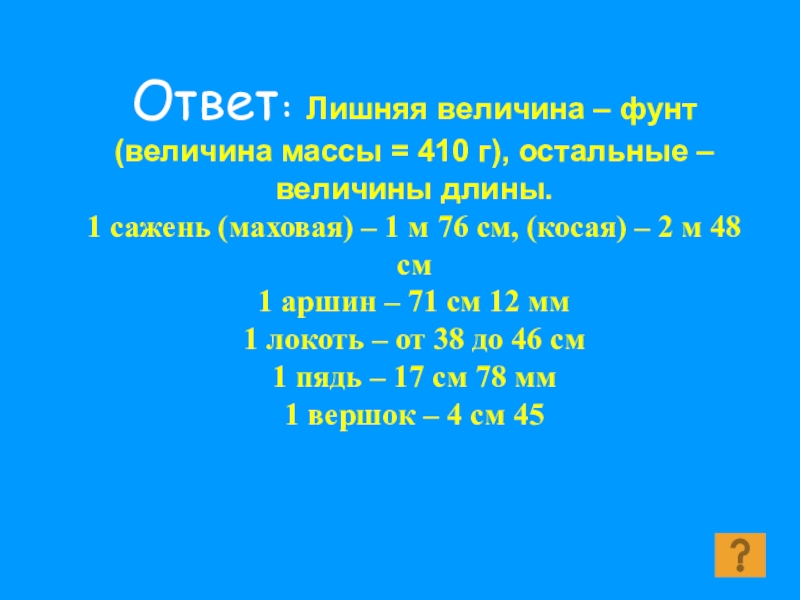 Ответ: Лишняя величина – фунт (величина массы = 410 г), остальные – величины длины.
1 сажень (маховая) – 1 м 76 см, (косая) – 2 м 48 см
1 аршин – 71 см 12 мм
1 локоть – от 38 до 46 см
1 пядь – 17 см 78 мм
1 вершок – 4 см 45

?